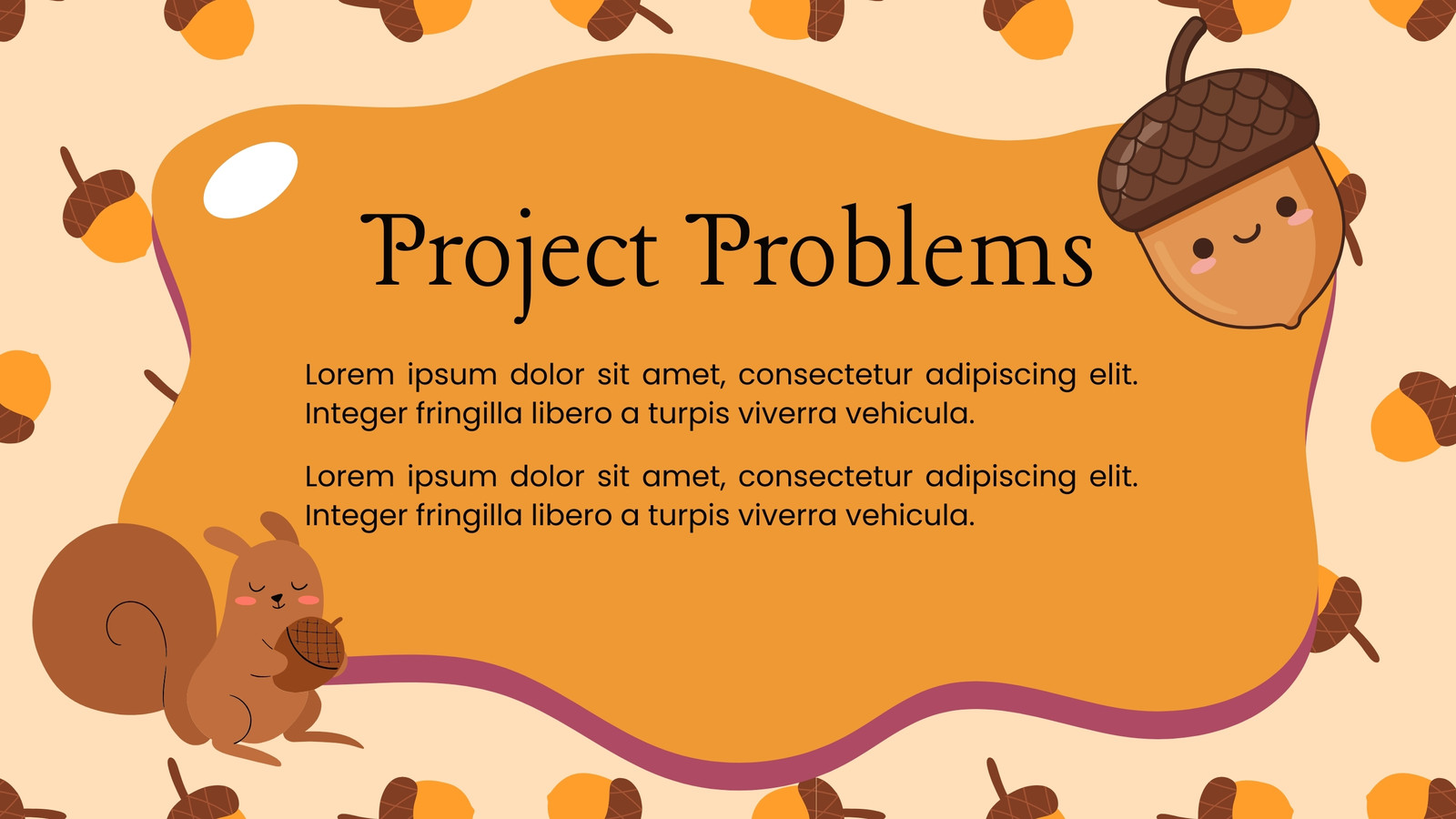 Project Problems

Lorem ipsum dolor sit amet, consectetur adipiscing elit. Integer fringilla libero a turpis viverra vehicula.

Lorem ipsum dolor sit amet, consectetur adipiscing elit. Integer fringilla libero a turpis viverra vehicula.